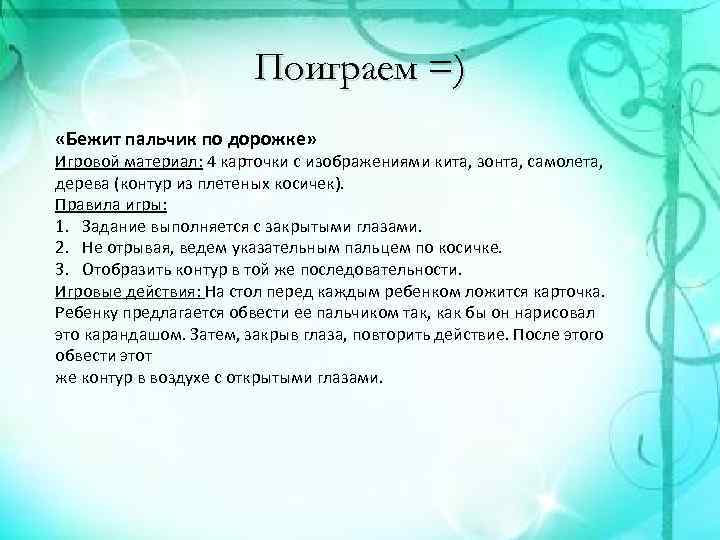 Поиграем =)

«Бежит пальчик по дорожке»
Игровой материал: 4 карточки с изображениями кита, зонта, самолета, дерева (контур из плетеных косичек).
Правила игры:
1. Задание выполняется с закрытыми глазами.
2. Не отрывая, ведем указательным пальцем по косичке.
3. Отобразить контур в той же последовательности.
Игровые действия: На стол перед каждым ребенком ложится карточка. Ребенку предлагается обвести ее пальчиком так, как бы он нарисовал это карандашом. Затем, закрыв глаза, повторить действие. После этого обвести этот
же контур в воздухе с открытыми глазами.